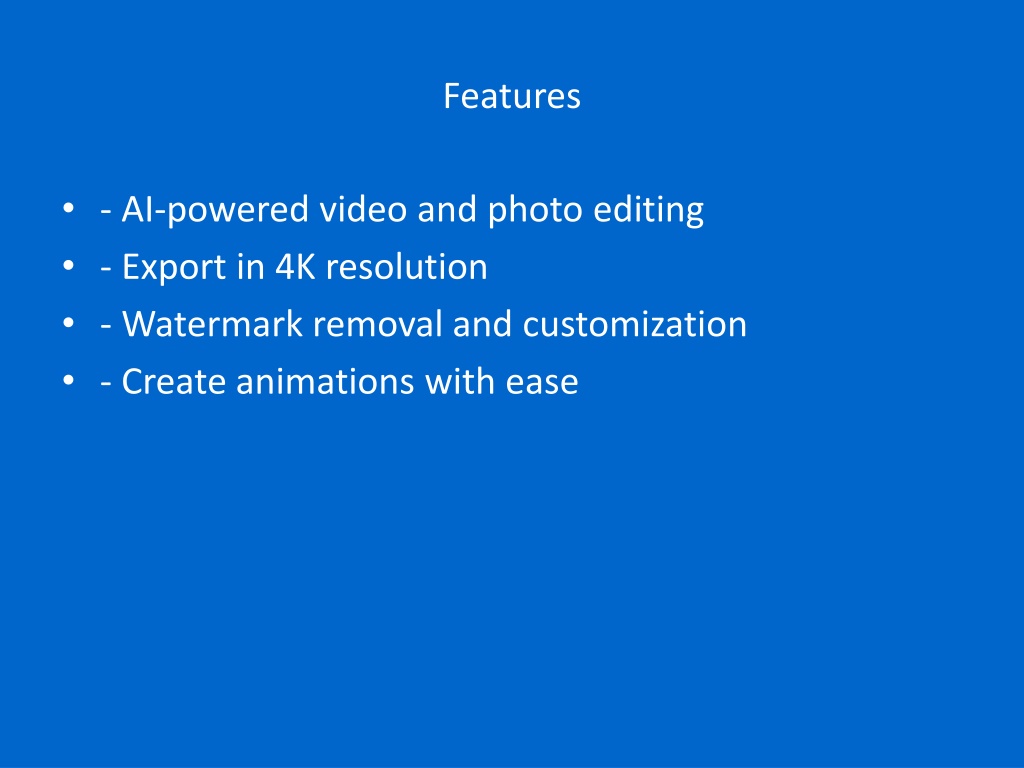 Features

• - AI-powered video and photo editing
• - Export in 4K resolution
• - Watermark removal and customization
• - Create animations with ease